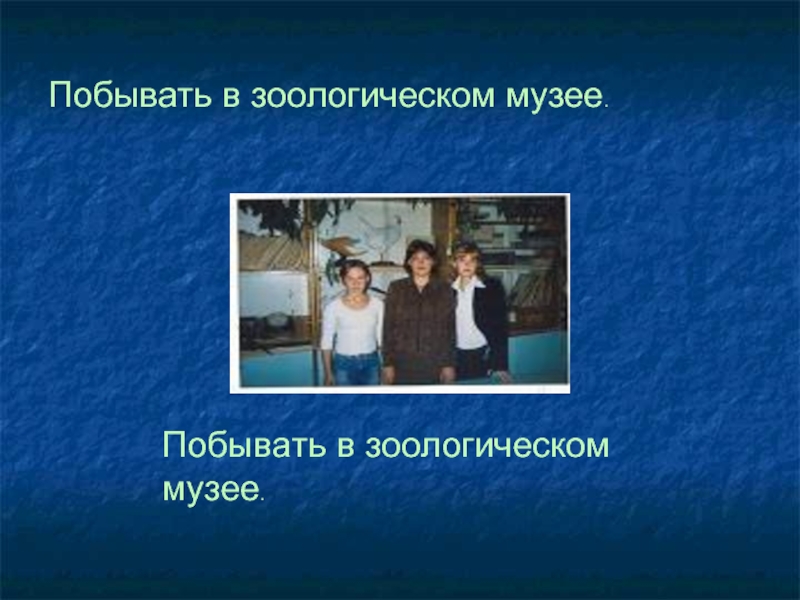 Побывать в зоологическом музее.

Побывать в зоологическом музее.